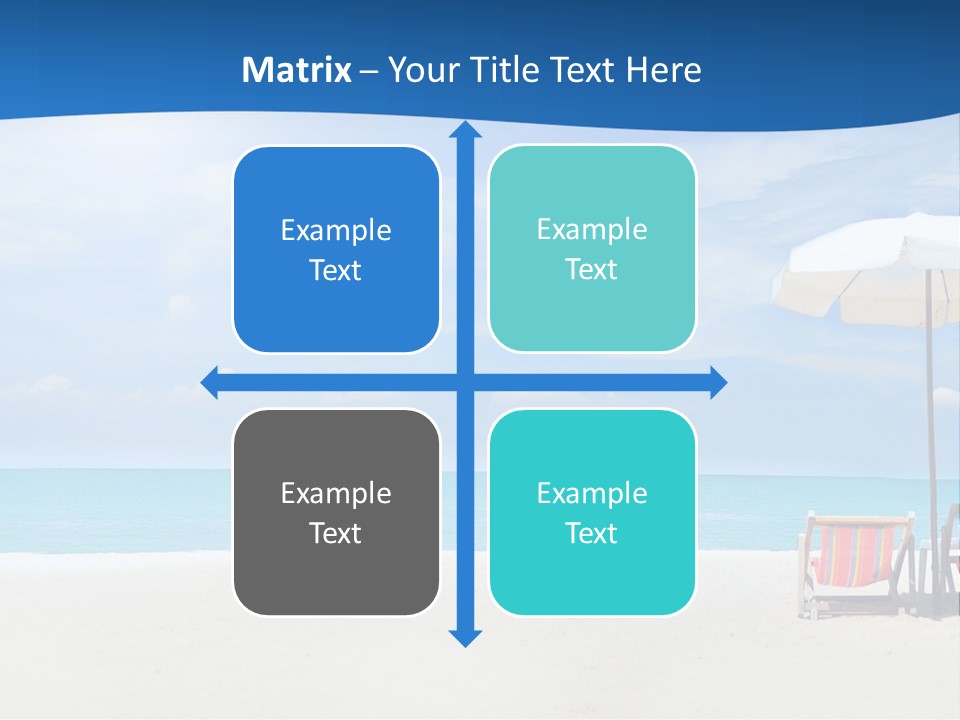 Matrix – Your Title Text Here

Example Text

Example Text

Example Text

Example Text